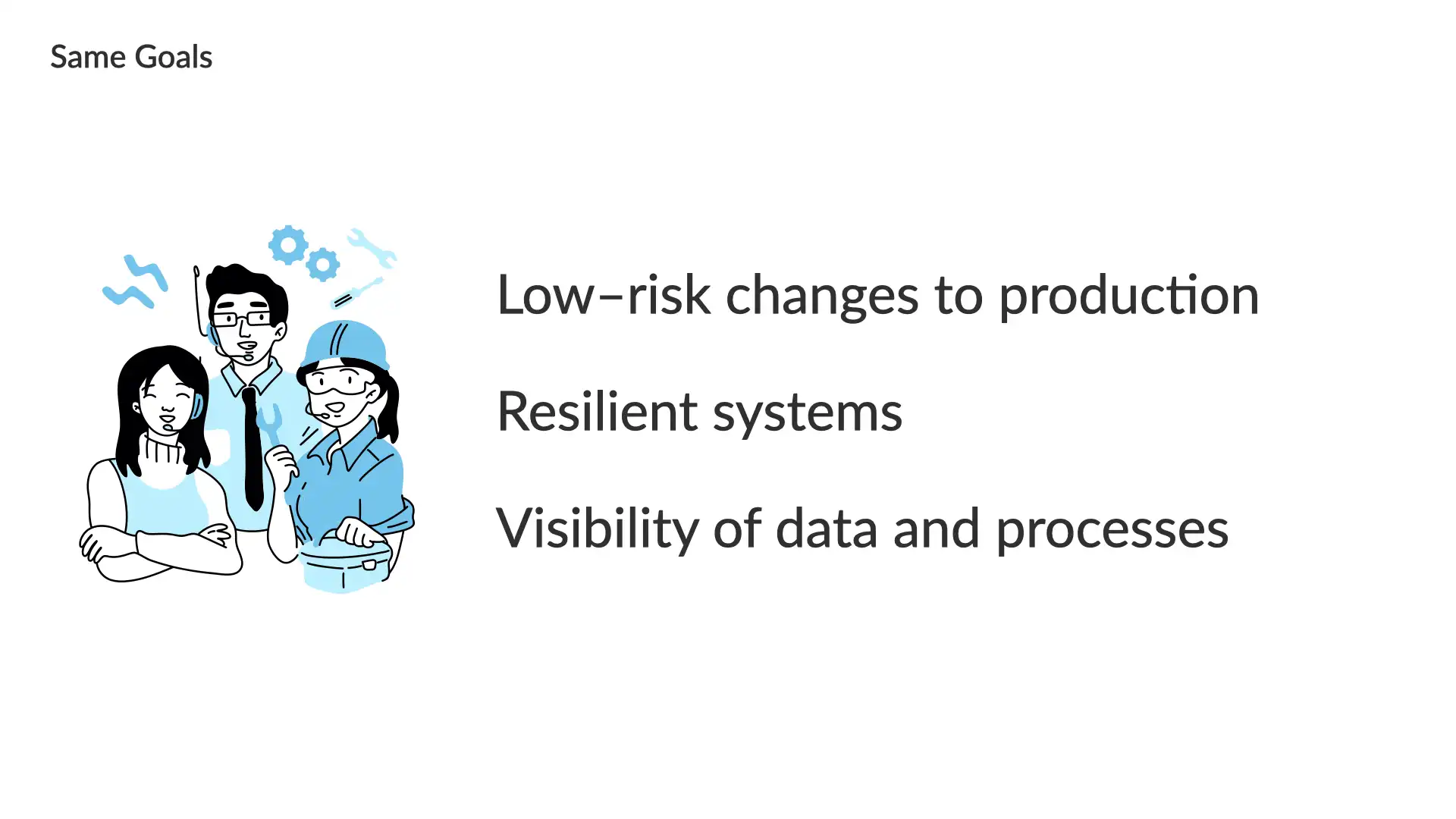 Same Goals

Low–risk changes to production

Resilient systems

Visibility of data and processes